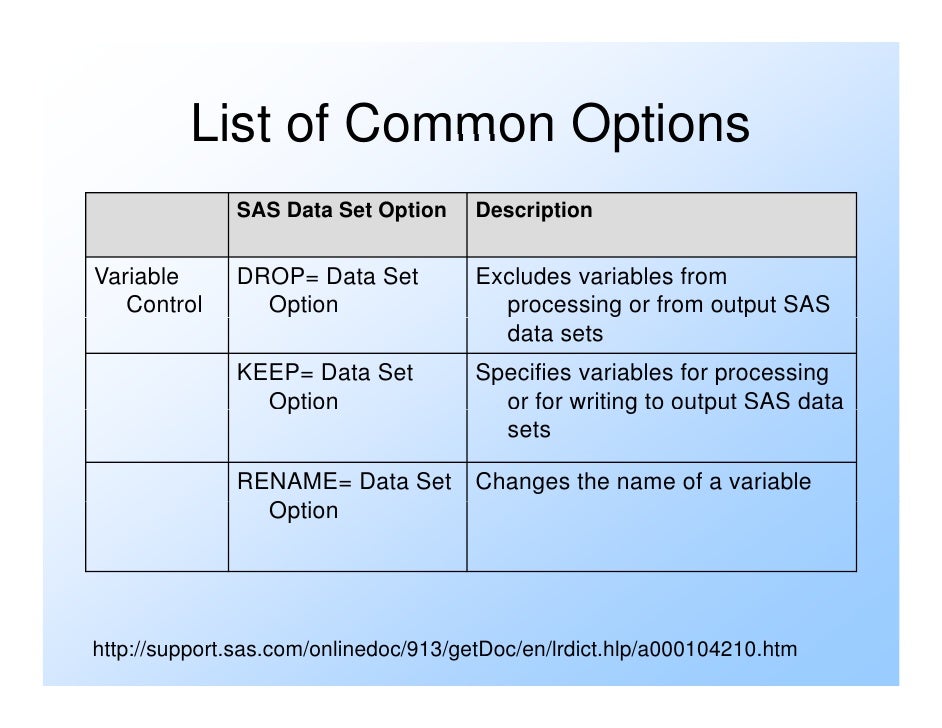 List of Common Options

| | SAS Data Set Option | Description |
|---|---|---|
| Variable Control | DROP= Data Set Option | Excludes variables from processing or from output SAS data sets |
| | KEEP= Data Set Option | Specifies variables for processing or for writing to output SAS data sets |
| | RENAME= Data Set Option | Changes the name of a variable |

http://support.sas.com/onlinedoc/913/getDoc/en/lrdict.hlp/a000104210.htm